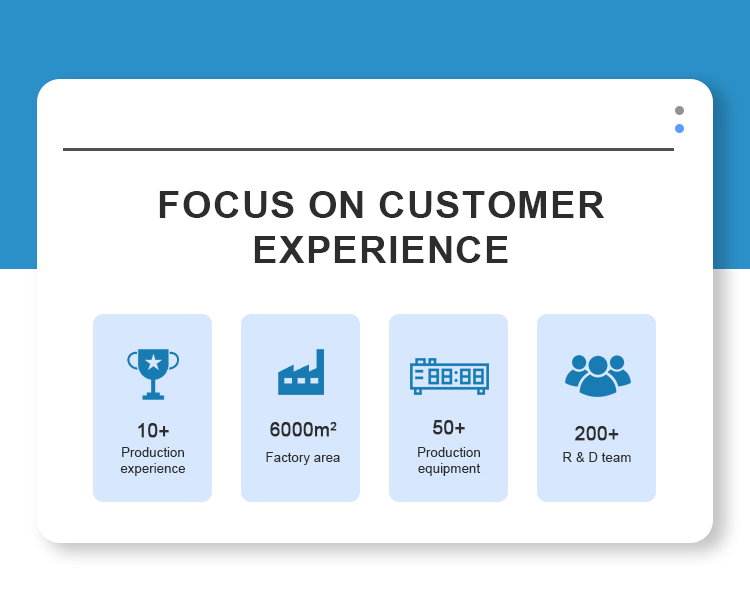 FOCUS ON CUSTOMER EXPERIENCE

10+
Production experience

6000m²
Factory area

50+
Production equipment

200+
R & D team